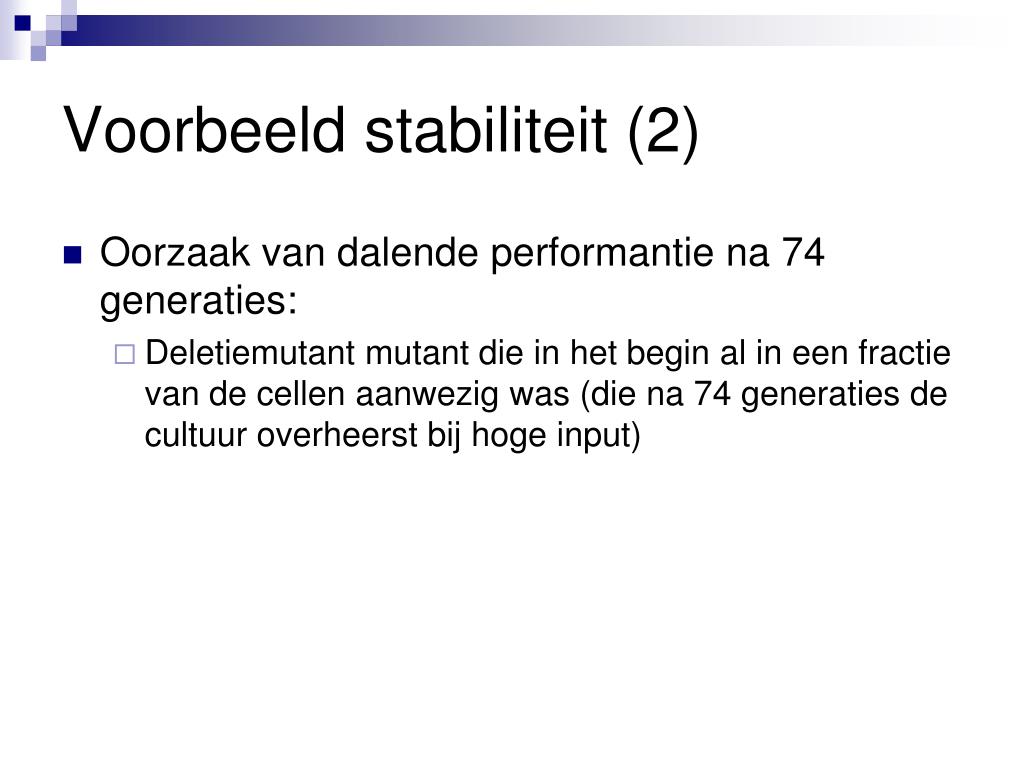 Voorbeeld stabiliteit (2)

Oorzaak van dalende performantie na 74 generaties:

Deletiemutant mutant die in het begin al in een fractie van de cellen aanwezig was (die na 74 generaties de cultuur overheerst bij hoge input)